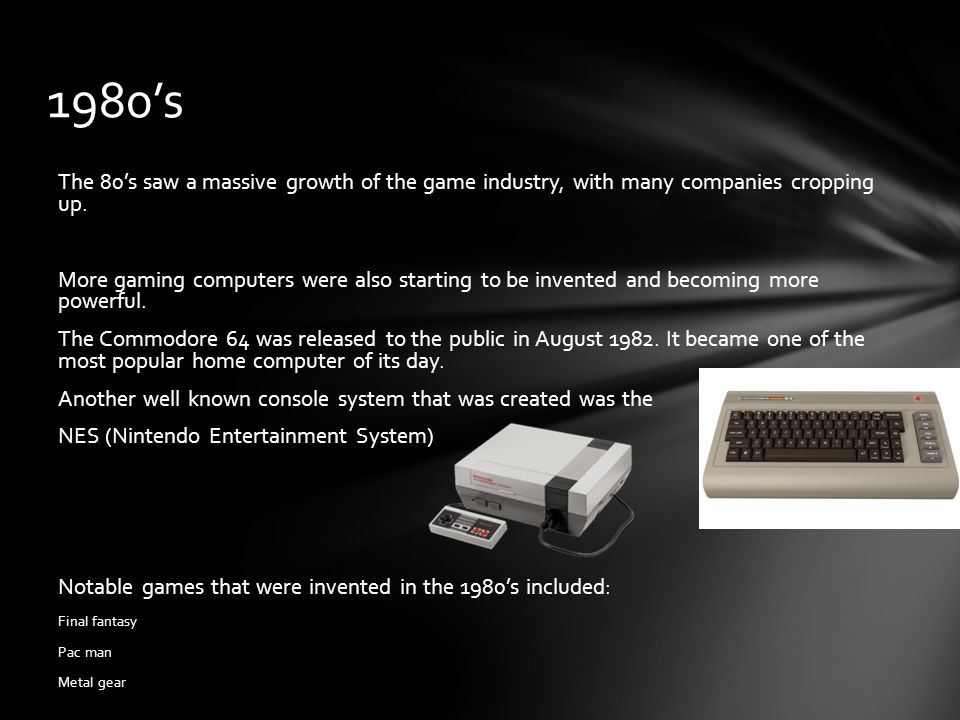 1980's

The 80's saw a massive growth of the game industry, with many companies cropping up.

More gaming computers were also starting to be invented and becoming more powerful.

The Commodore 64 was released to the public in August 1982. It became one of the most popular home computer of its day.

Another well known console system that was created was the

NES (Nintendo Entertainment System)

Notable games that were invented in the 1980's included:

Final fantasy

Pac man

Metal gear